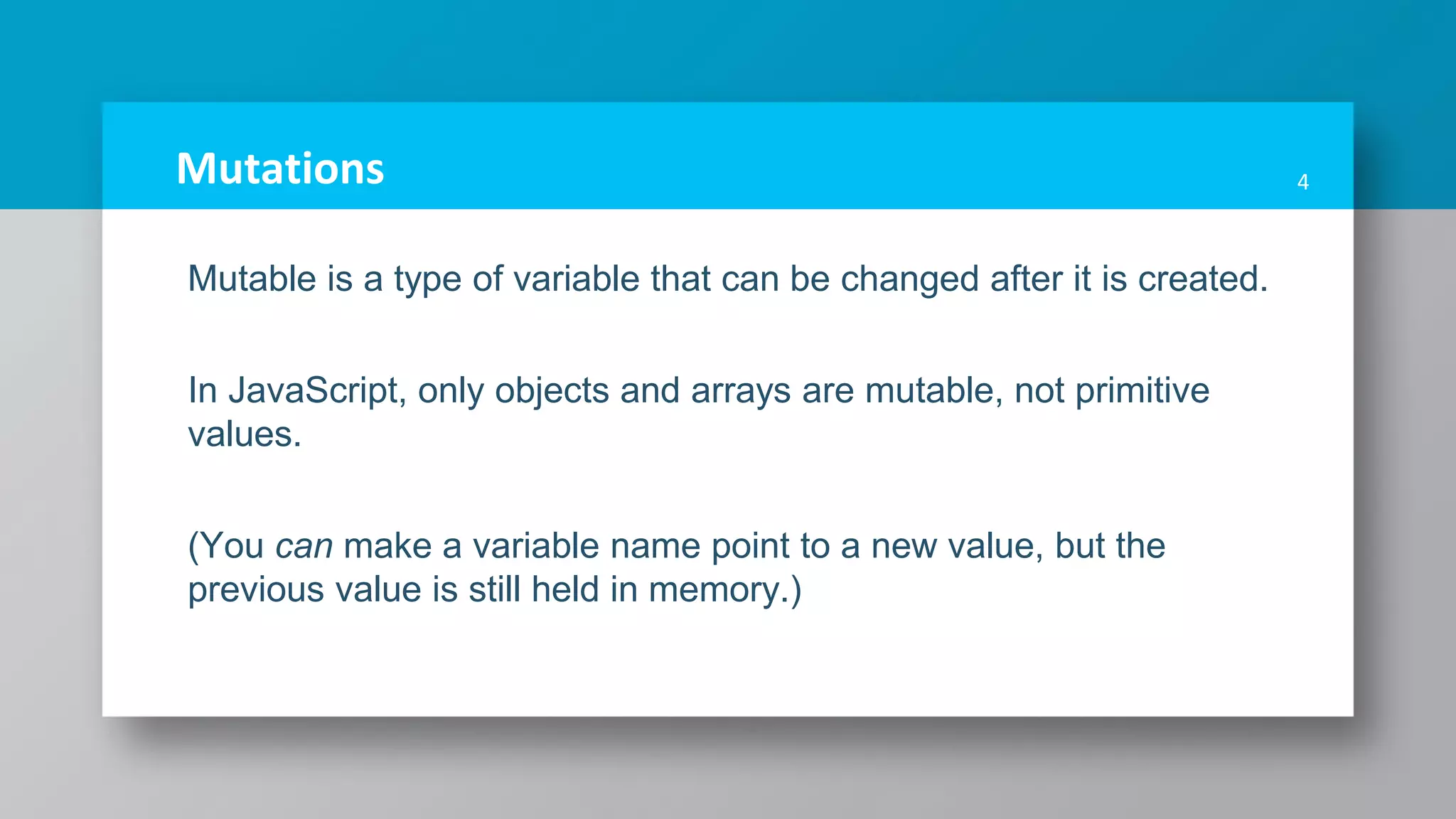 Mutations

4

Mutable is a type of variable that can be changed after it is created.

In JavaScript, only objects and arrays are mutable, not primitive values.

(You can make a variable name point to a new value, but the previous value is still held in memory.)